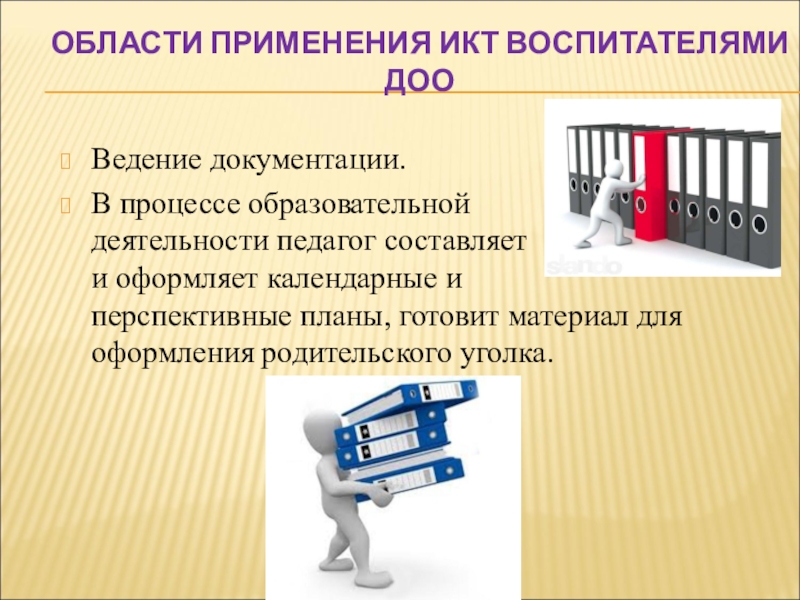 ОБЛАСТИ ПРИМЕНЕНИЯ ИКТ ВОСПИТАТЕЛЯМИ ДОО

Ведение документации.

В процессе образовательной деятельности педагог составляет и оформляет календарные и перспективные планы, готовит материал для оформления родительского уголка.

slando